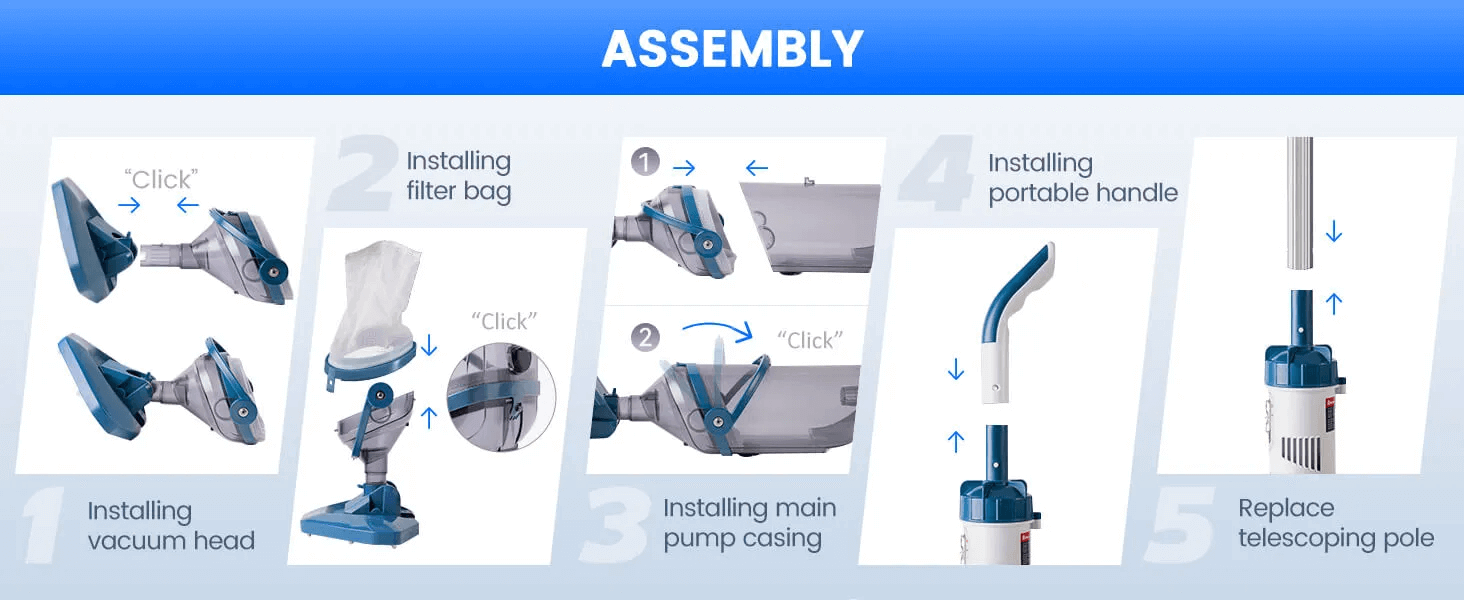 ASSEMBLY

"Click"

1 Installing vacuum head

2 Installing filter bag

"Click"

1

2 "Click"

3 Installing main pump casing

4 Installing portable handle

5 Replace telescoping pole